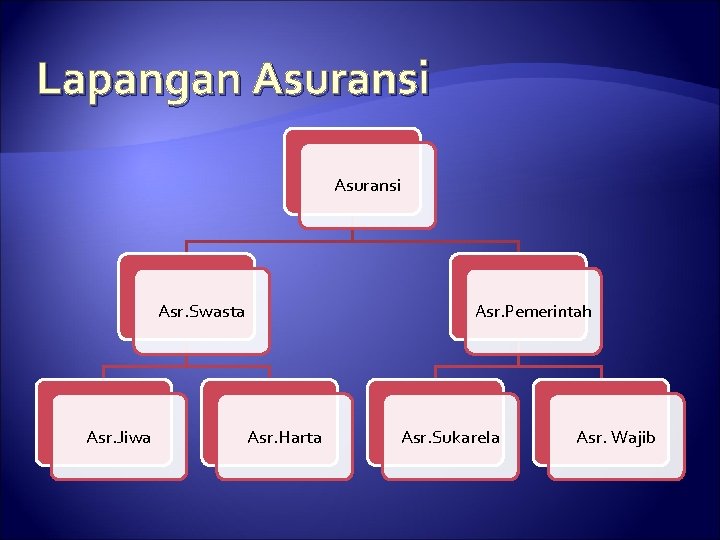 Lapangan Asuransi

Asuransi

Asr.Swasta

Asr.Pemerintah

Asr.Jiwa

Asr.Harta

Asr.Sukarela

Asr. Wajib